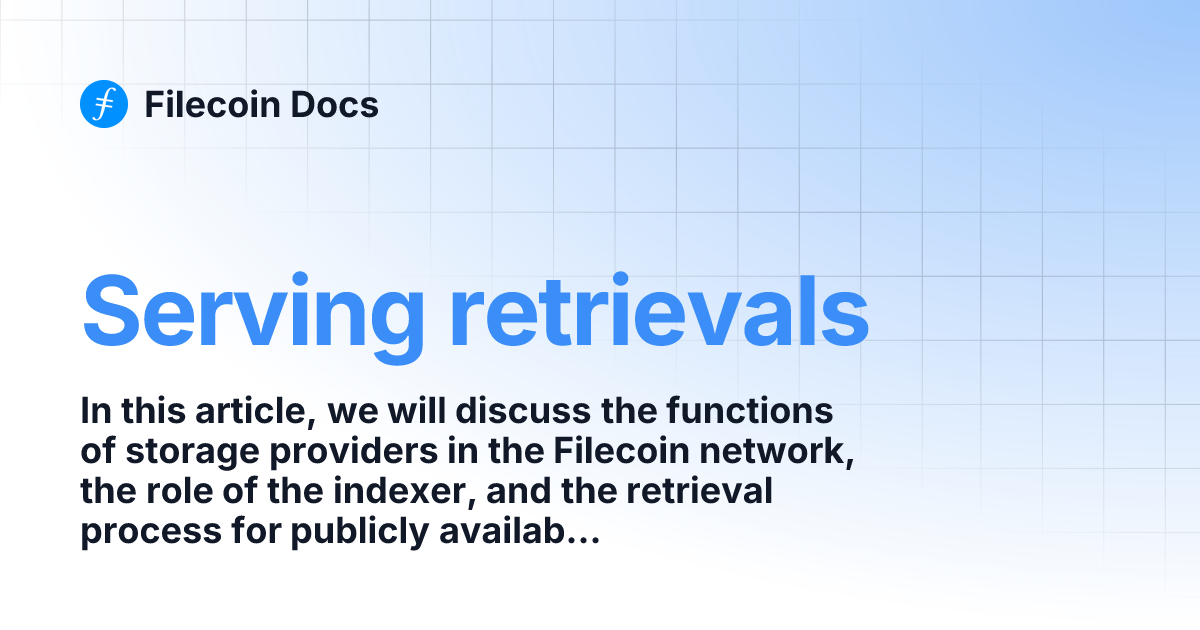 Filecoin Docs

Serving retrievals

In this article, we will discuss the functions of storage providers in the Filecoin network, the role of the indexer, and the retrieval process for publicly availab...